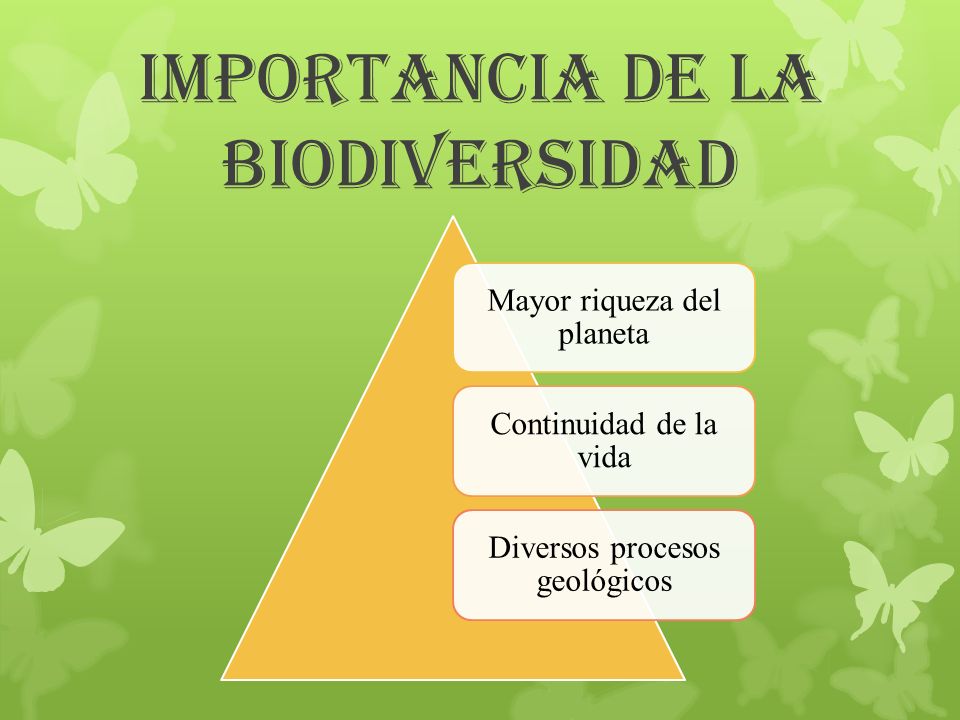 IMPORTANCIA DE LA BIODIVERSIDAD

Mayor riqueza del planeta

Continuidad de la vida

Diversos procesos geológicos